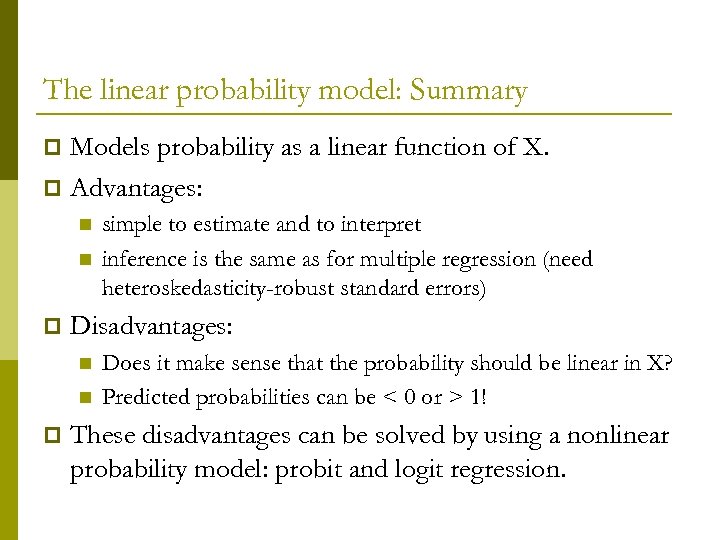 The linear probability model: Summary

Models probability as a linear function of X.

Advantages:

simple to estimate and to interpret

inference is the same as for multiple regression (need heteroskedasticity-robust standard errors)

Disadvantages:

Does it make sense that the probability should be linear in X?

Predicted probabilities can be < 0 or > 1!

These disadvantages can be solved by using a nonlinear probability model: probit and logit regression.